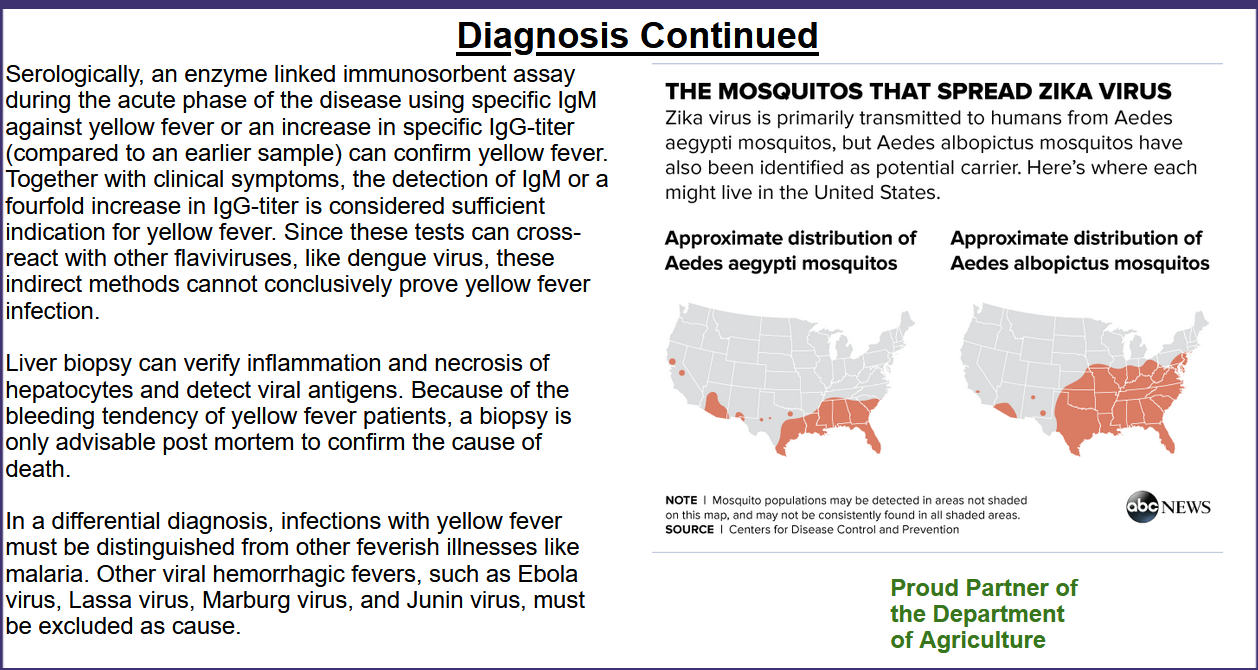 Diagnosis Continued

Serologically, an enzyme linked immunosorbent assay during the acute phase of the disease using specific IgM against yellow fever or an increase in specific IgG-titer (compared to an earlier sample) can confirm yellow fever. Together with clinical symptoms, the detection of IgM or a fourfold increase in IgG-titer is considered sufficient indication for yellow fever. Since these tests can cross-react with other flaviviruses, like dengue virus, these indirect methods cannot conclusively prove yellow fever infection.

Liver biopsy can verify inflammation and necrosis of hepatocytes and detect viral antigens. Because of the bleeding tendency of yellow fever patients, a biopsy is only advisable post mortem to confirm the cause of death.

In a differential diagnosis, infections with yellow fever must be distinguished from other feverish illnesses like malaria. Other viral hemorrhagic fevers, such as Ebola virus, Lassa virus, Marburg virus, and Junin virus, must be excluded as cause.

THE MOSQUITOS THAT SPREAD ZIKA VIRUS

Zika virus is primarily transmitted to humans from Aedes aegypti mosquitos, but Aedes albopictus mosquitos have also been identified as potential carrier. Here's where each might live in the United States.

Approximate distribution of Aedes aegypti mosquitos

Approximate distribution of Aedes albopictus mosquitos

NOTE | Mosquito populations may be detected in areas not shaded on this map, and may not be consistently found in all shaded areas.
SOURCE | Centers for Disease Control and Prevention

abc NEWS

Proud Partner of the Department of Agriculture